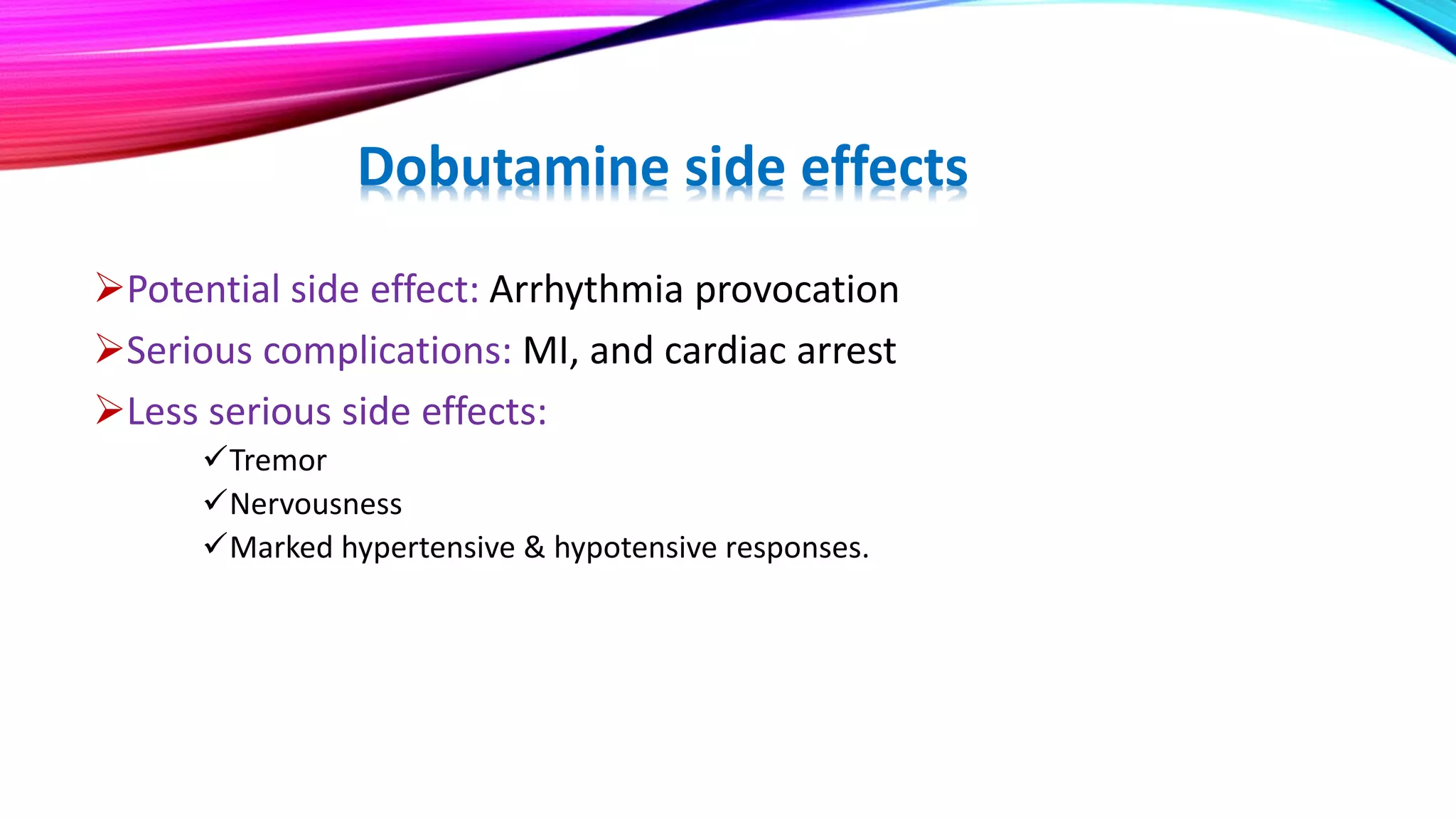 Dobutamine side effects

➢Potential side effect: Arrhythmia provocation

➢Serious complications: MI, and cardiac arrest

➢Less serious side effects:

✓Tremor

✓Nervousness

✓Marked hypertensive & hypotensive responses.